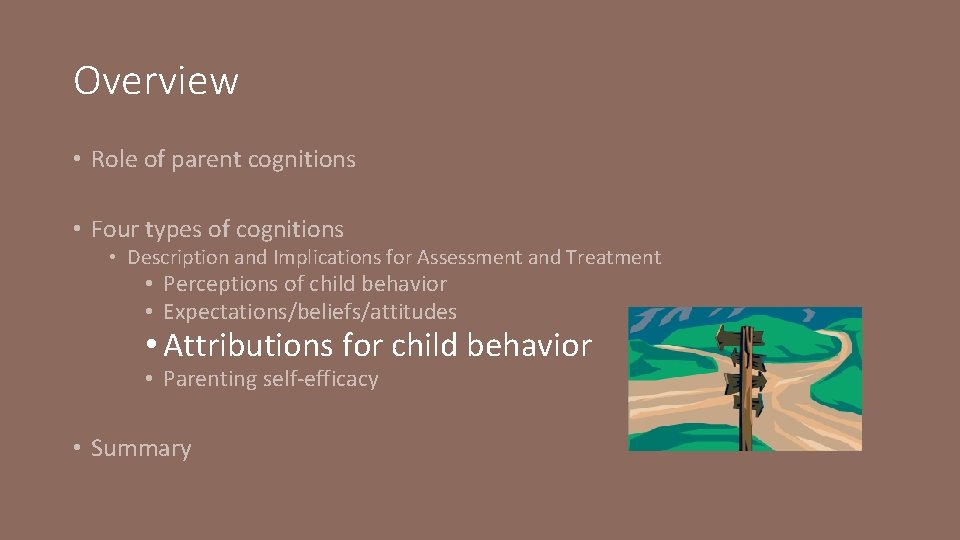 Overview

• Role of parent cognitions

• Four types of cognitions
• Description and Implications for Assessment and Treatment
• Perceptions of child behavior
• Expectations/beliefs/attitudes
• Attributions for child behavior
• Parenting self-efficacy

• Summary